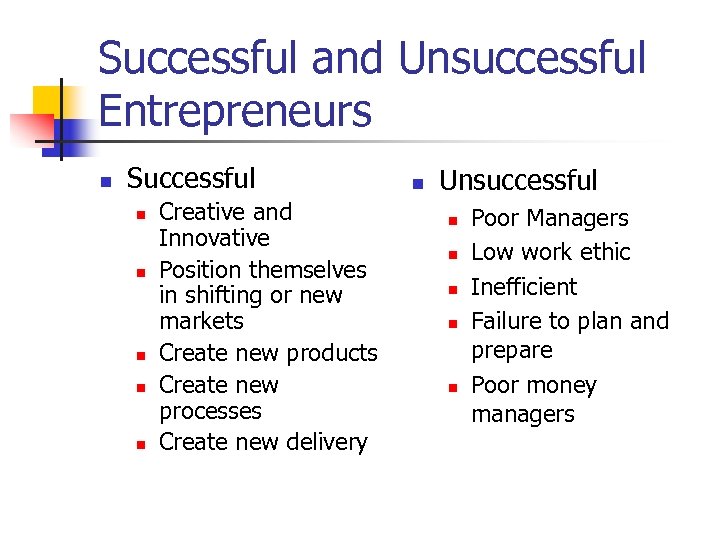 Successful and Unsuccessful Entrepreneurs

- Successful
  - Creative and Innovative
  - Position themselves in shifting or new markets
  - Create new products
  - Create new processes
  - Create new delivery

- Unsuccessful
  - Poor Managers
  - Low work ethic
  - Inefficient
  - Failure to plan and prepare
  - Poor money managers